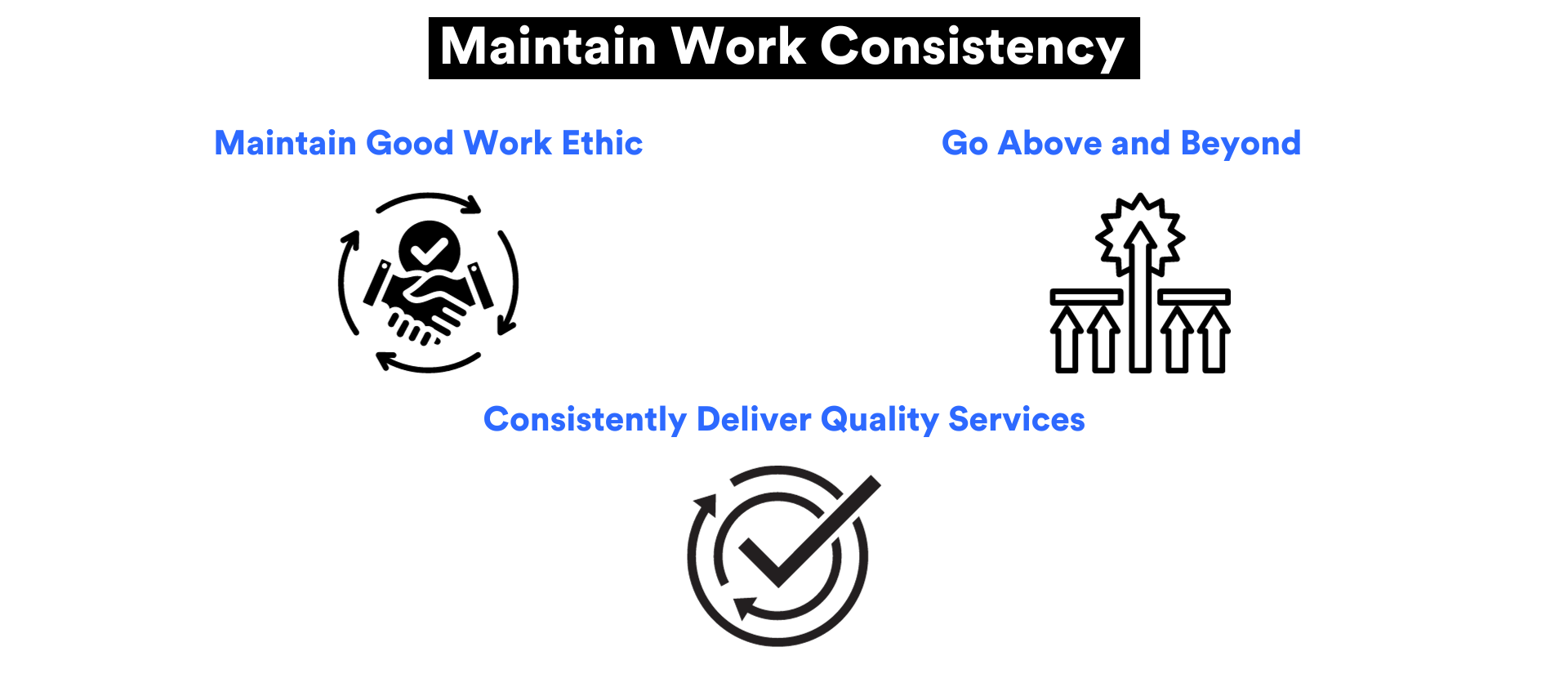 Maintain Work Consistency

Maintain Good Work Ethic

Go Above and Beyond

Consistently Deliver Quality Services